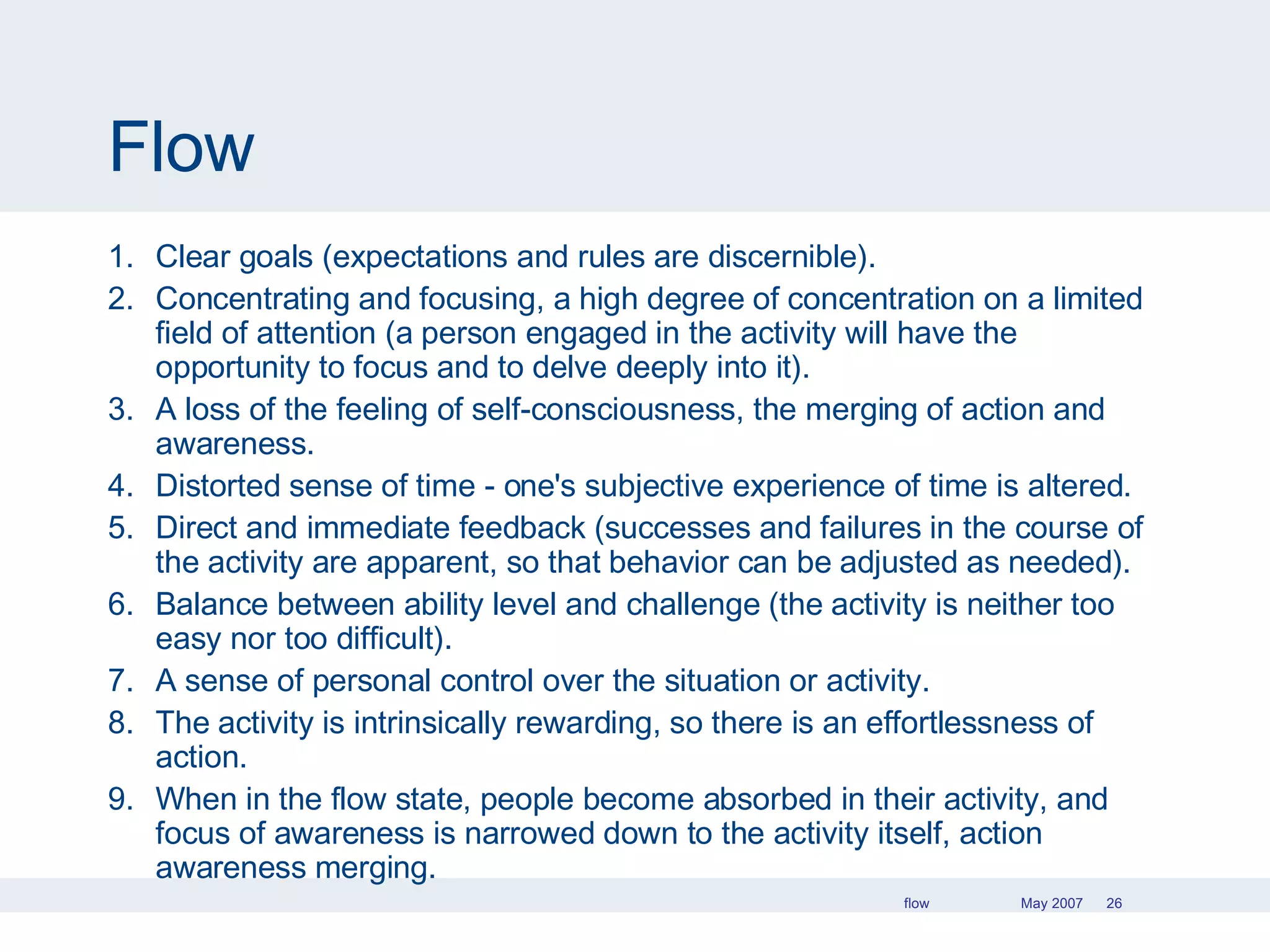 Flow

1. Clear goals (expectations and rules are discernible).
2. Concentrating and focusing, a high degree of concentration on a limited field of attention (a person engaged in the activity will have the opportunity to focus and to delve deeply into it).
3. A loss of the feeling of self-consciousness, the merging of action and awareness.
4. Distorted sense of time - one's subjective experience of time is altered.
5. Direct and immediate feedback (successes and failures in the course of the activity are apparent, so that behavior can be adjusted as needed).
6. Balance between ability level and challenge (the activity is neither too easy nor too difficult).
7. A sense of personal control over the situation or activity.
8. The activity is intrinsically rewarding, so there is an effortlessness of action.
9. When in the flow state, people become absorbed in their activity, and focus of awareness is narrowed down to the activity itself, action awareness merging.

flow May 2007 26